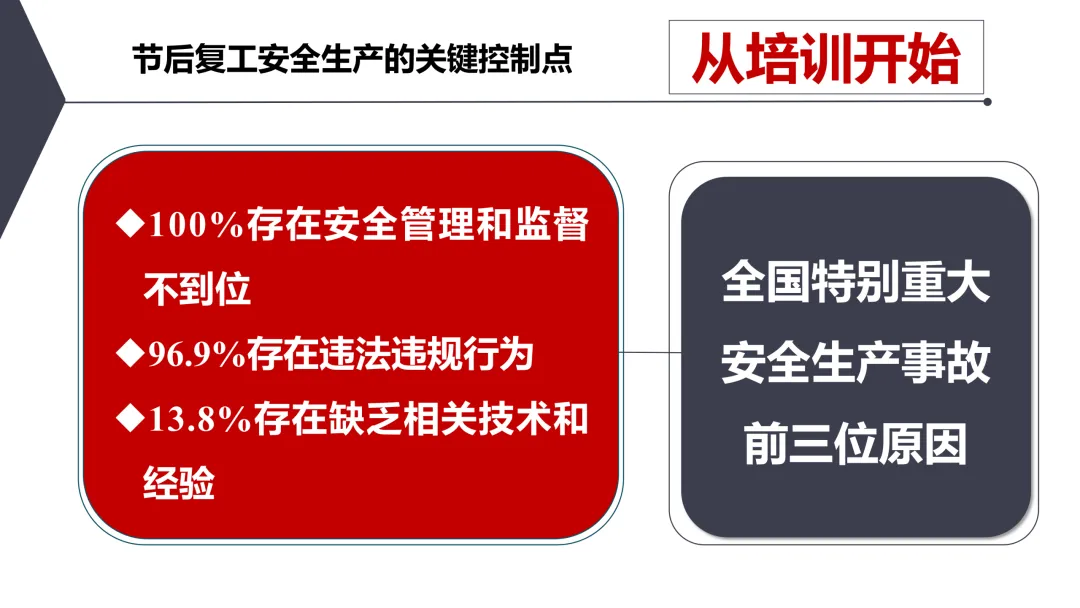 节后复工安全生产的关键控制点

从培训开始

◆100%存在安全管理和监督不到位

◆96.9%存在违法违规行为

◆13.8%存在缺乏相关技术和经验

全国特别重大安全生产事故前三位原因